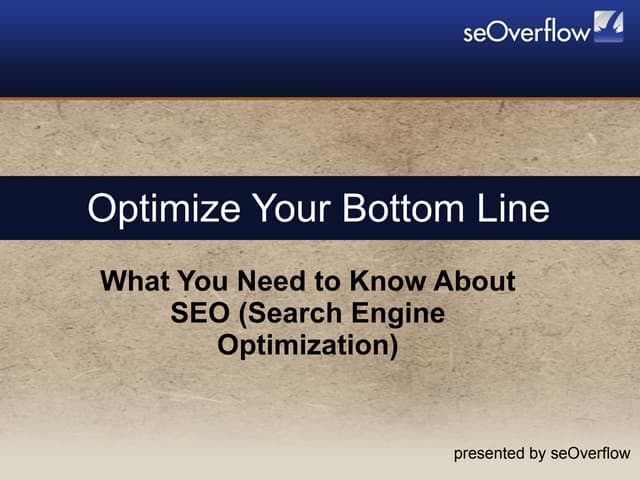 seOverflow

Optimize Your Bottom Line

What You Need to Know About SEO (Search Engine Optimization)

presented by seOverflow